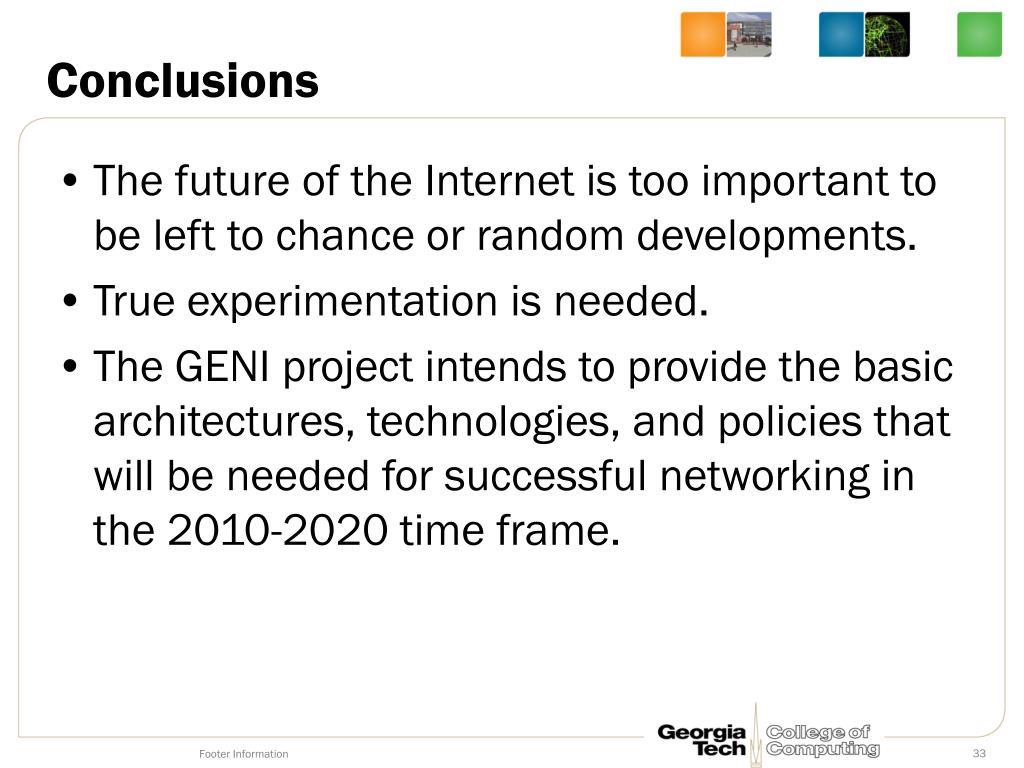 Conclusions

• The future of the Internet is too important to be left to chance or random developments.

• True experimentation is needed.

• The GENI project intends to provide the basic architectures, technologies, and policies that will be needed for successful networking in the 2010-2020 time frame.

Footer Information

Georgia Tech College of Computing

33